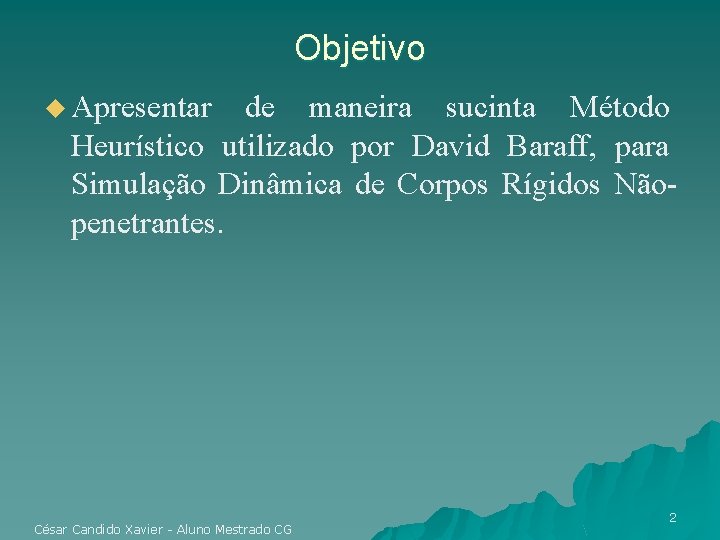 Objetivo

Apresentar de maneira sucinta Método Heurístico utilizado por David Baraff, para Simulação Dinâmica de Corpos Rígidos Não-penetrantes.

César Candido Xavier - Aluno Mestrado CG

2